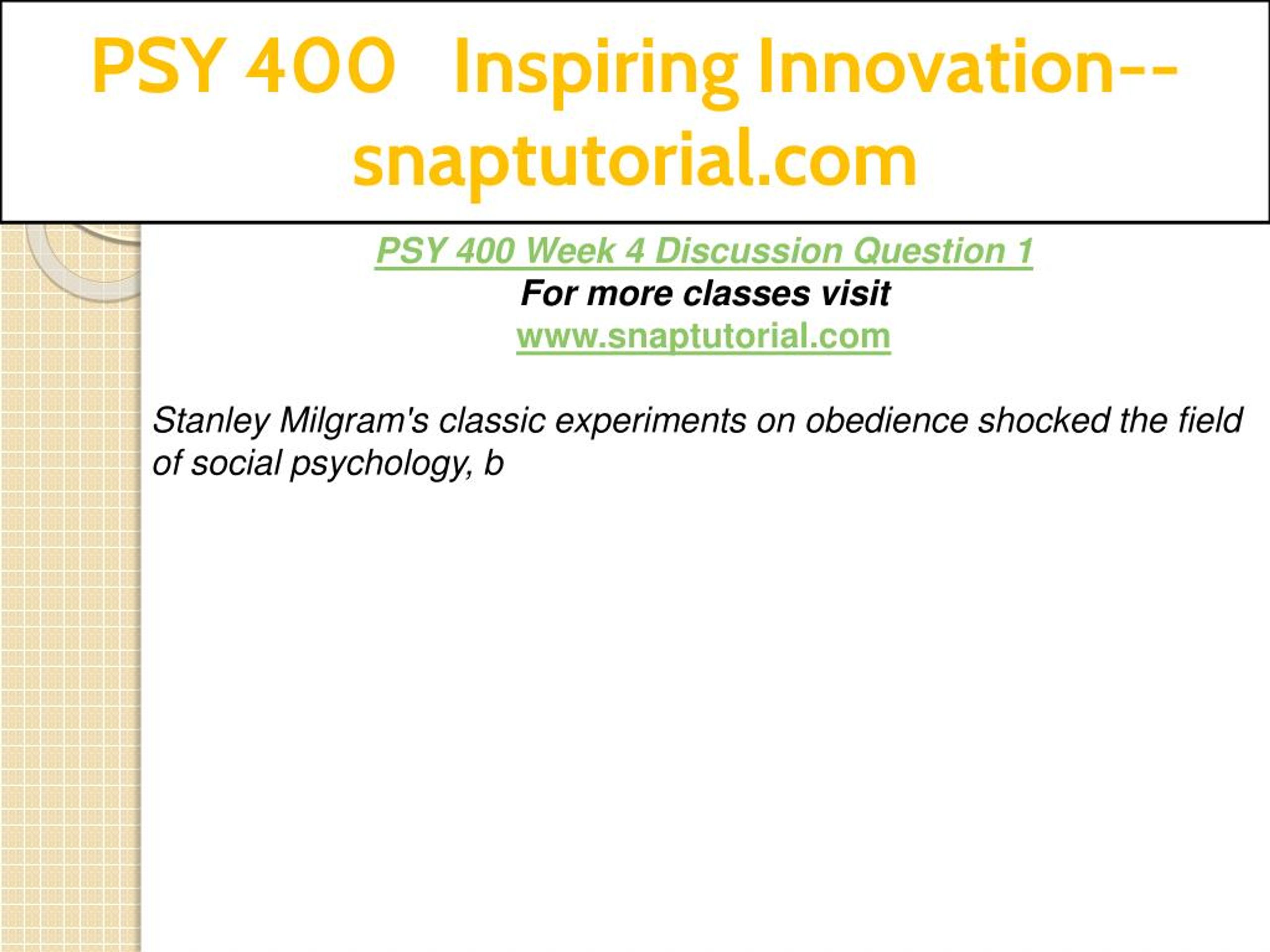 PSY 400 Inspiring Innovation--snaptutorial.com

PSY 400 Week 4 Discussion Question 1
For more classes visit
www.snaptutorial.com

Stanley Milgram's classic experiments on obedience shocked the field of social psychology, b